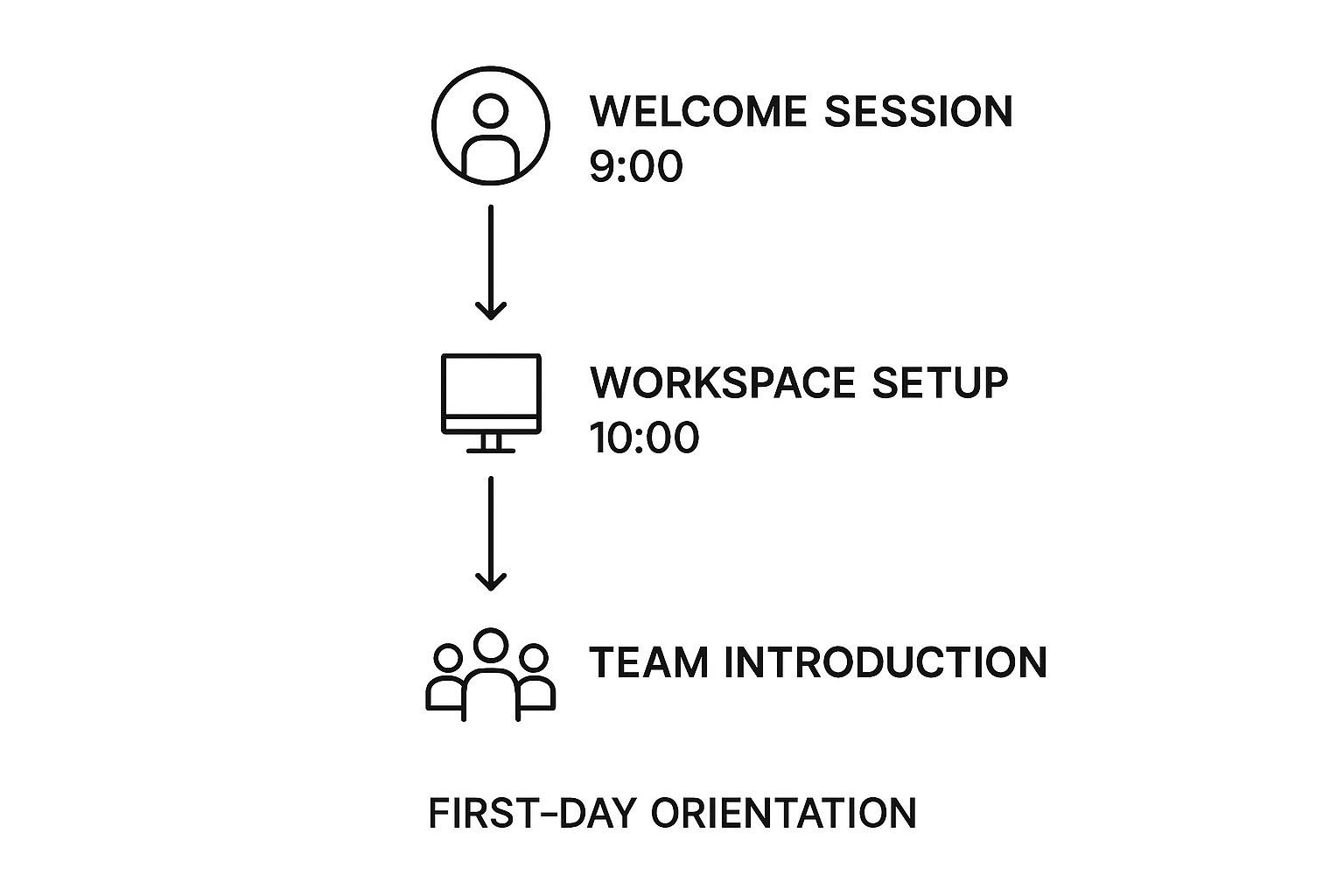 WELCOME SESSION
9:00

WORKSPACE SETUP
10:00

TEAM INTRODUCTION

FIRST-DAY ORIENTATION